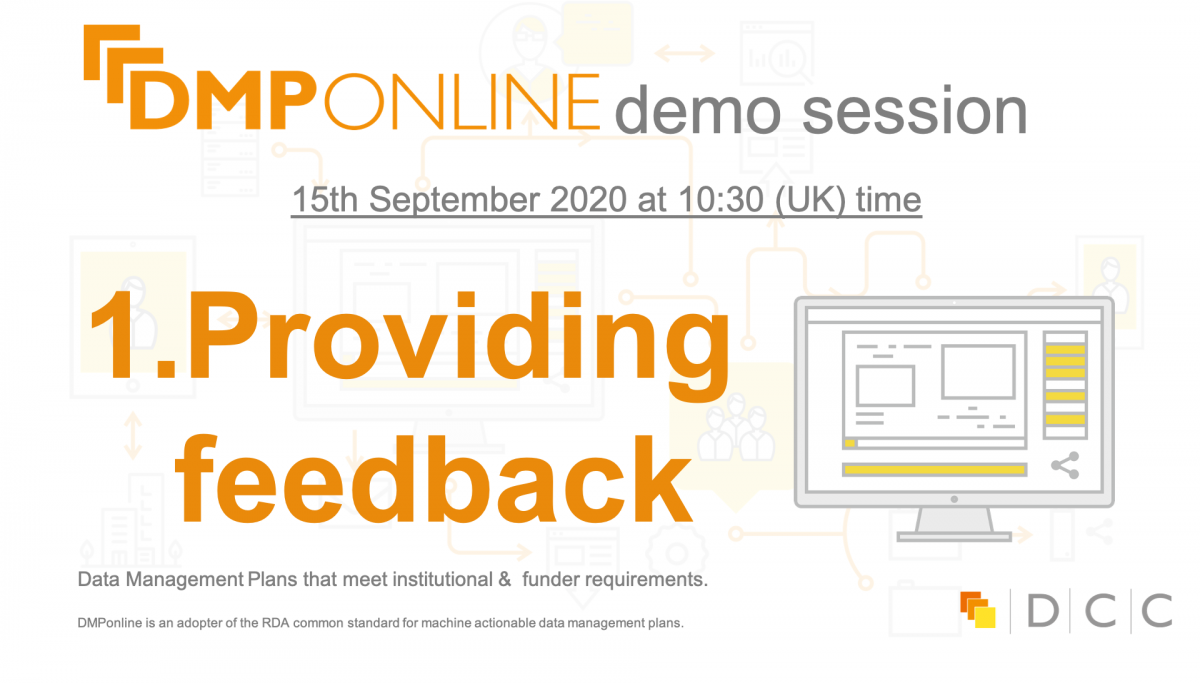 DMPONLINE demo session

15th September 2020 at 10:30 (UK) time

1.Providing feedback

Data Management Plans that meet institutional & funder requirements.

DMPonline is an adopter of the RDA common standard for machine actionable data management plans.

DCC